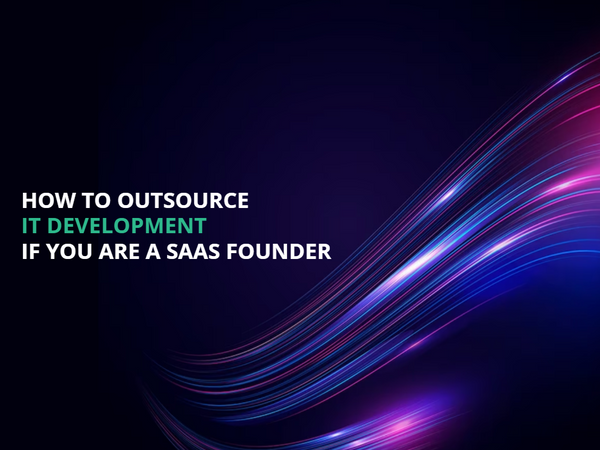 HOW TO OUTSOURCE
IT DEVELOPMENT
IF YOU ARE A SAAS FOUNDER